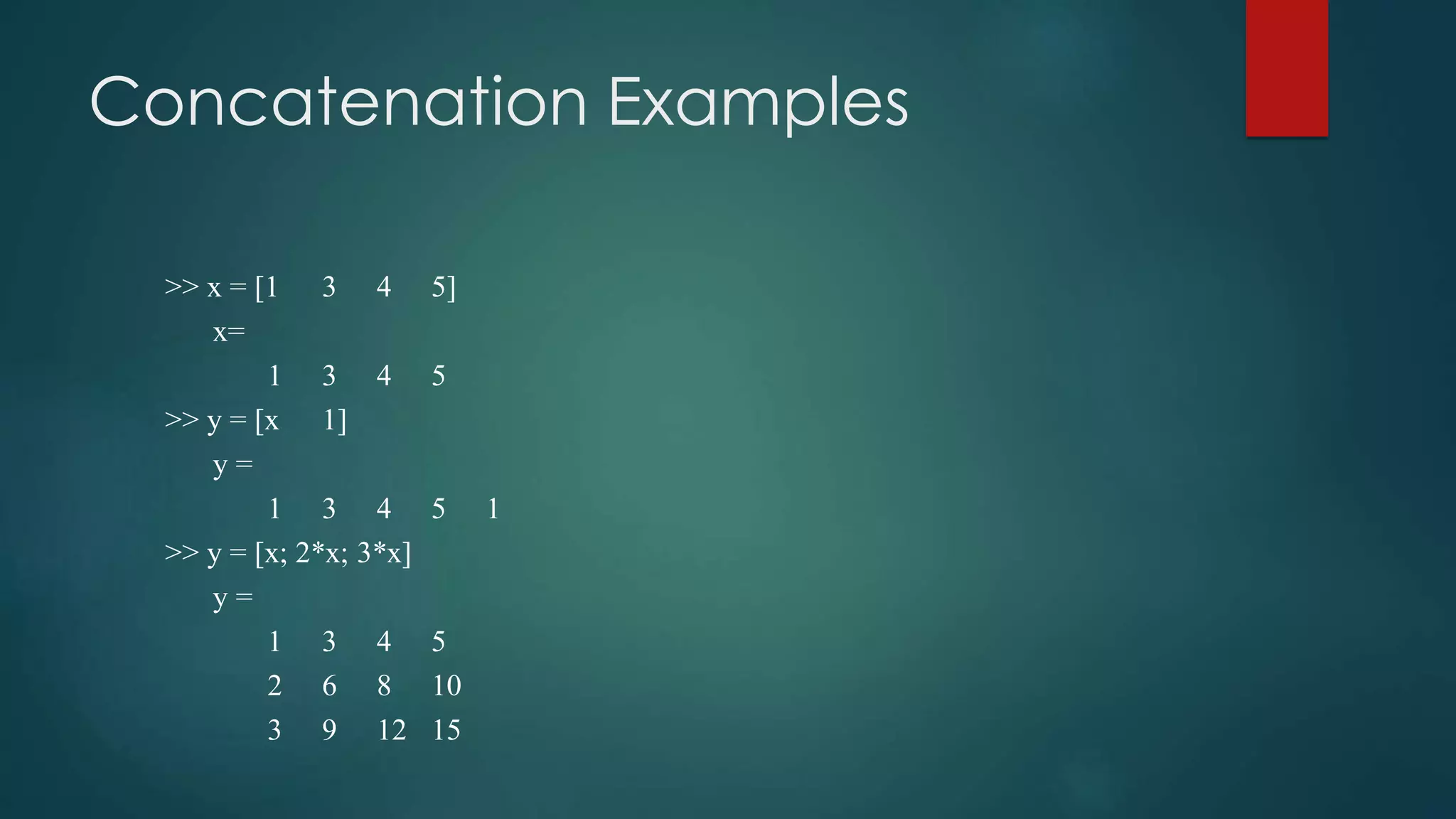 Concatenation Examples

>> x = [1 3 4 5]

x=

1 3 4 5

>> y = [x 1]

y =

1 3 4 5 1

>> y = [x; 2*x; 3*x]

y =

1 3 4 5

2 6 8 10

3 9 12 15